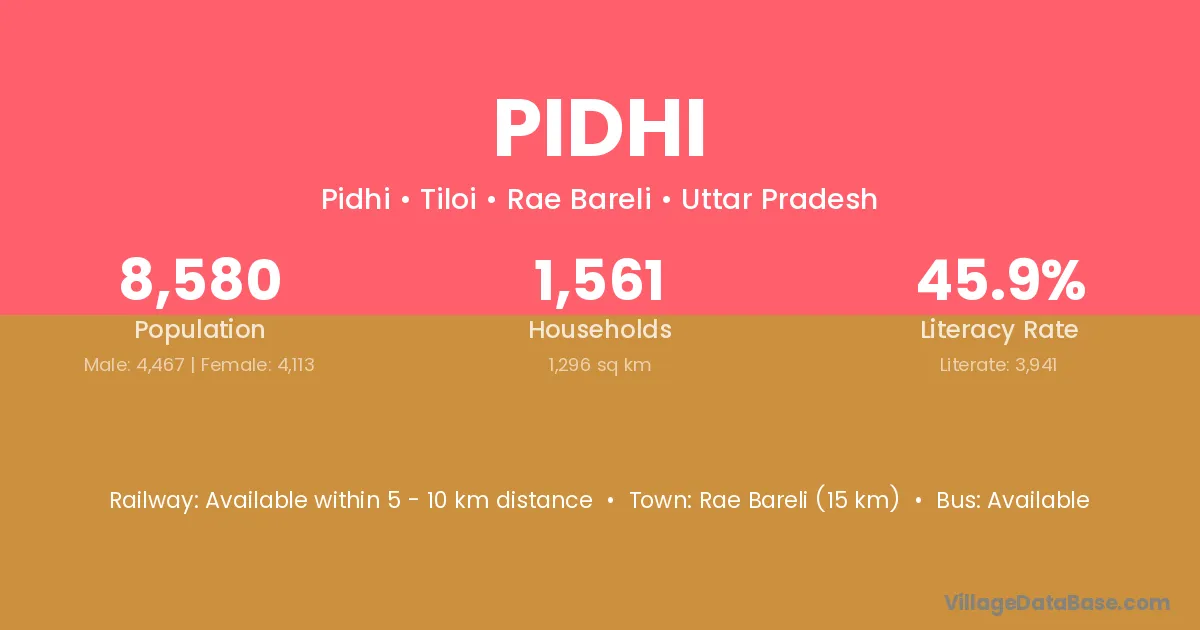 PIDHI

Pidhi • Tiloi • Rae Bareli • Uttar Pradesh

8,580
Population
Male: 4,467 | Female: 4,113

1,561
Households
1,296 sq km

45.9%
Literacy Rate
Literate: 3,941

Railway: Available within 5 - 10 km distance • Town: Rae Bareli (15 km) • Bus: Available

VillageDataBase.com